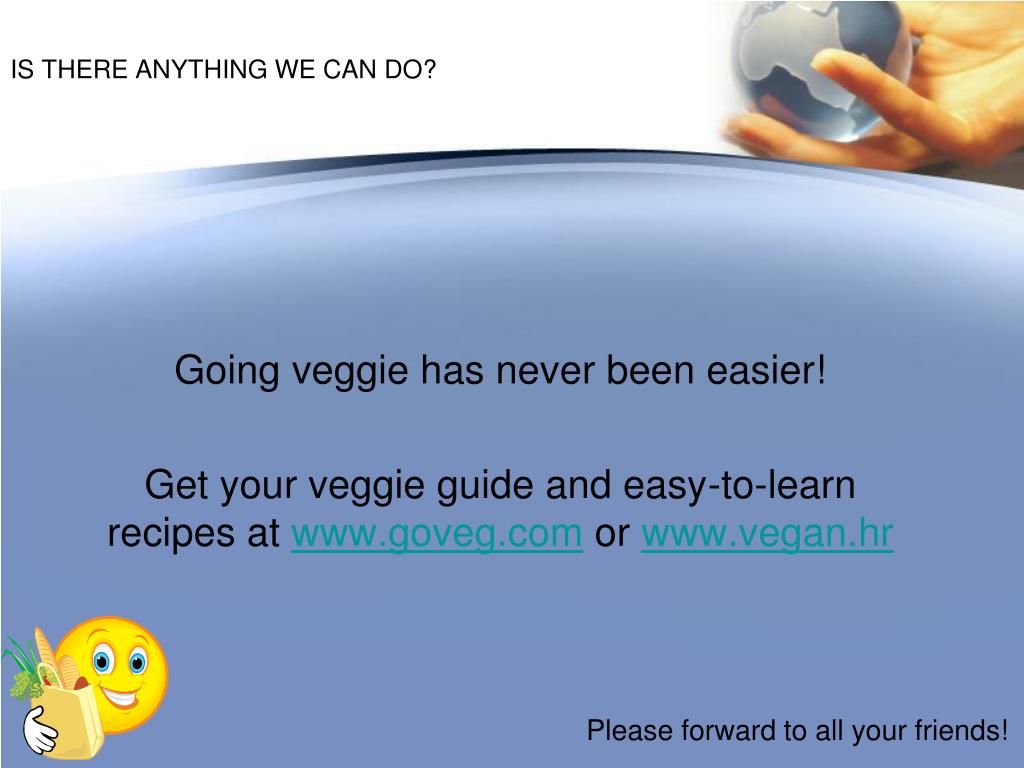 IS THERE ANYTHING WE CAN DO?

Going veggie has never been easier!

Get your veggie guide and easy-to-learn recipes at www.goveg.com or www.vegan.hr

Please forward to all your friends!